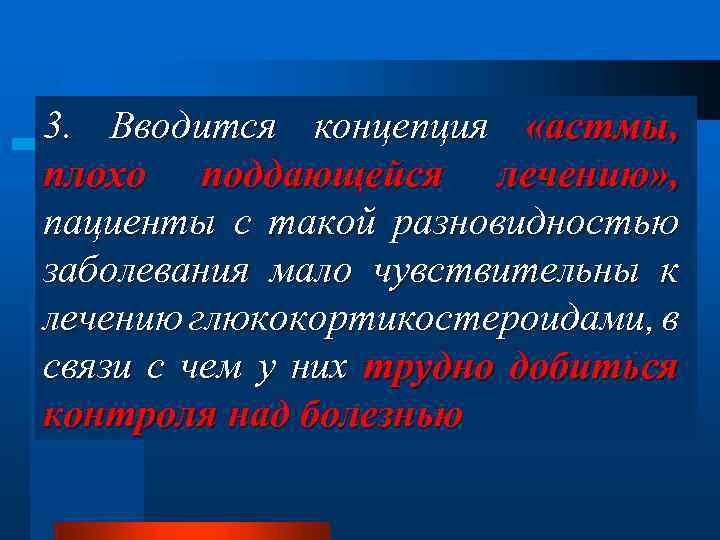 3. Вводится концепция «астмы, плохо поддающейся лечению», пациенты с такой разновидностью заболевания мало чувствительны к лечению глюкокортикостероидами, в связи с чем у них трудно добиться контроля над болезнью